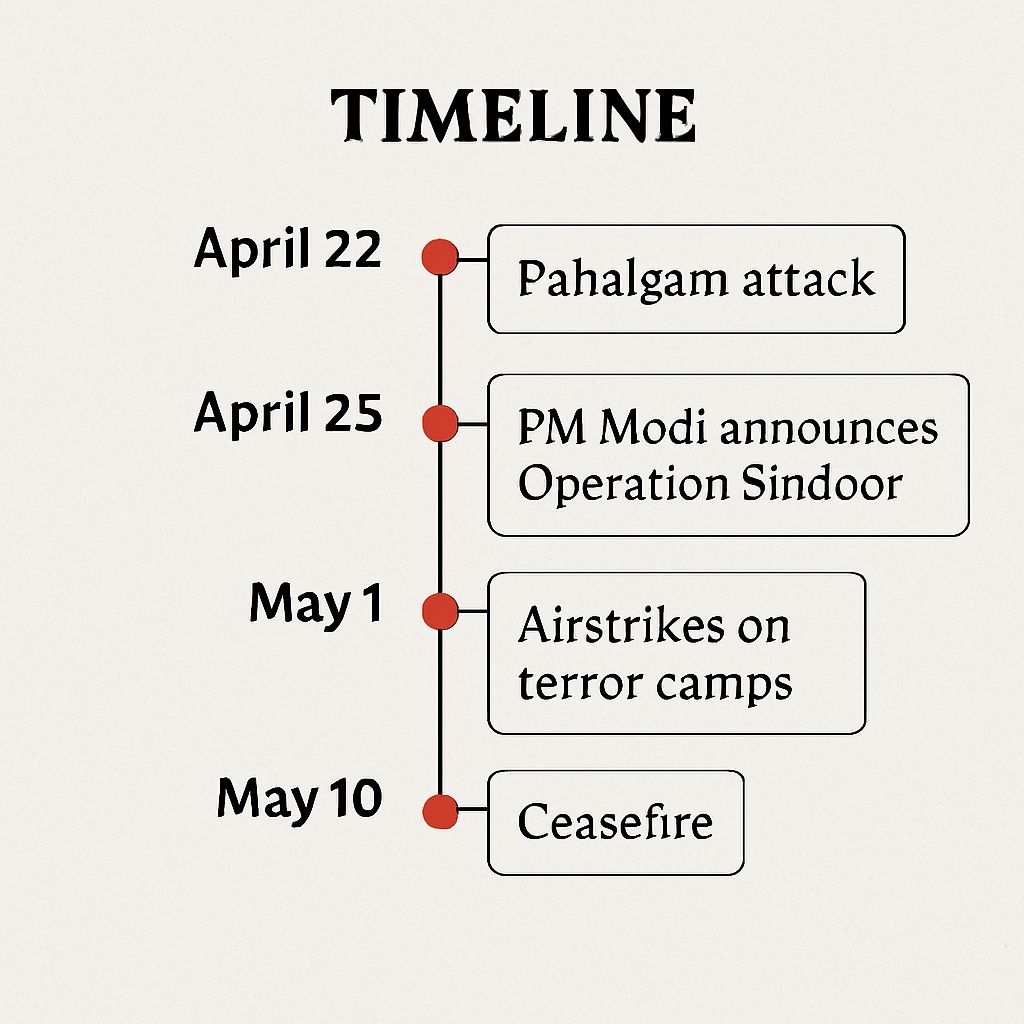 TIMELINE

April 22
Pahalgam attack

April 25
PM Modi announces Operation Sindoor

May 1
Airstrikes on terror camps

May 10
Ceasefire